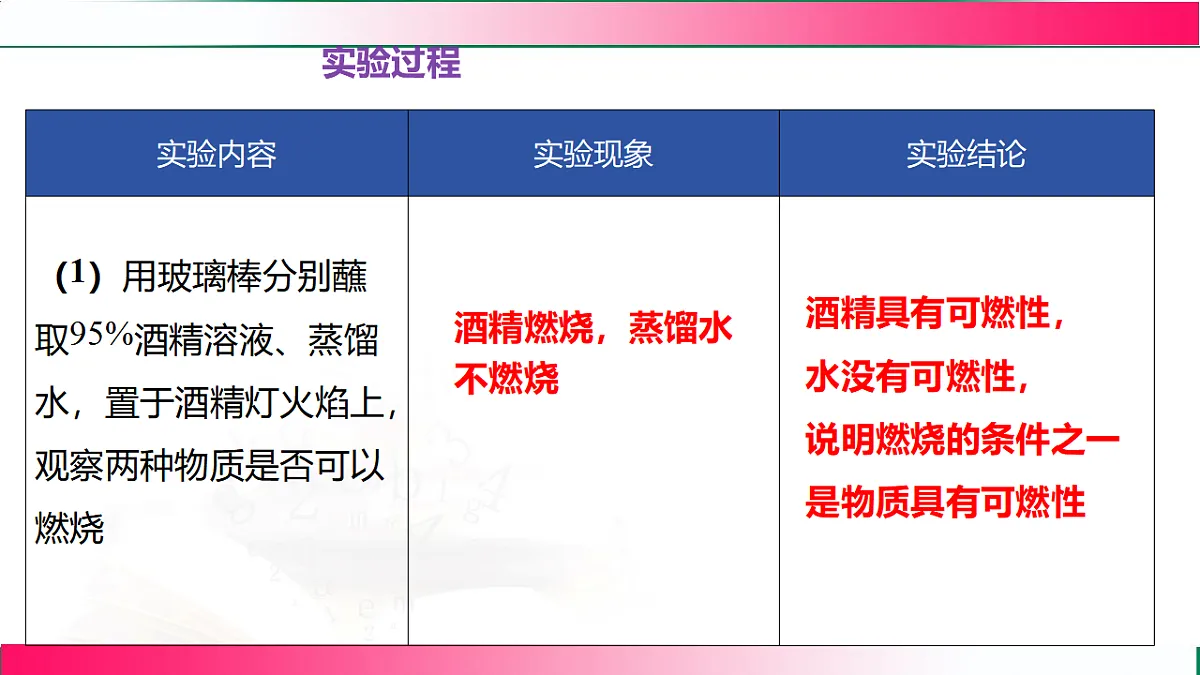 实验过程

| 实验内容 | 实验现象 | 实验结论 |
|---|---|---|
| （1）用玻璃棒分别蘸取95%酒精溶液、蒸馏水，置于酒精灯火焰上，观察两种物质是否可以燃烧 | 酒精燃烧，蒸馏水不燃烧 | 酒精具有可燃性，水没有可燃性，说明燃烧的条件之一是物质具有可燃性 |